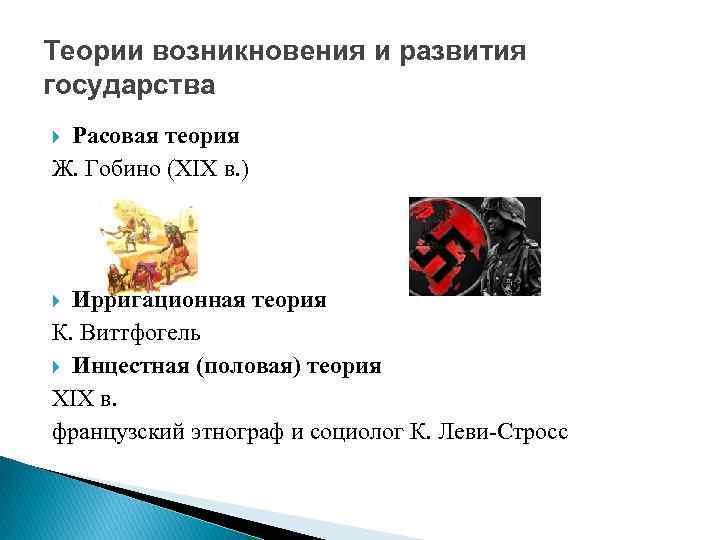 Теории возникновения и развития государства

Расовая теория

Ж. Гобино (XIX в.)

Ирригационная теория

К. Виттфогель

Инцестная (половая) теория

XIX в.

французский этнограф и социолог К. Леви-Стросс